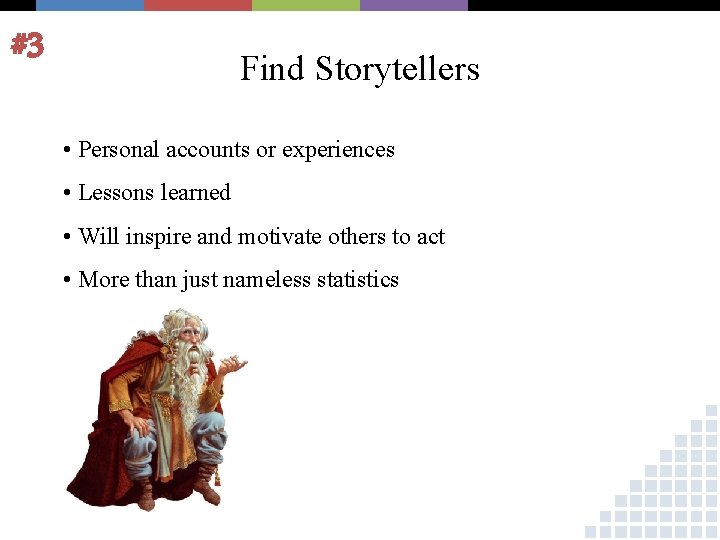 #3

Find Storytellers

• Personal accounts or experiences
• Lessons learned
• Will inspire and motivate others to act
• More than just nameless statistics